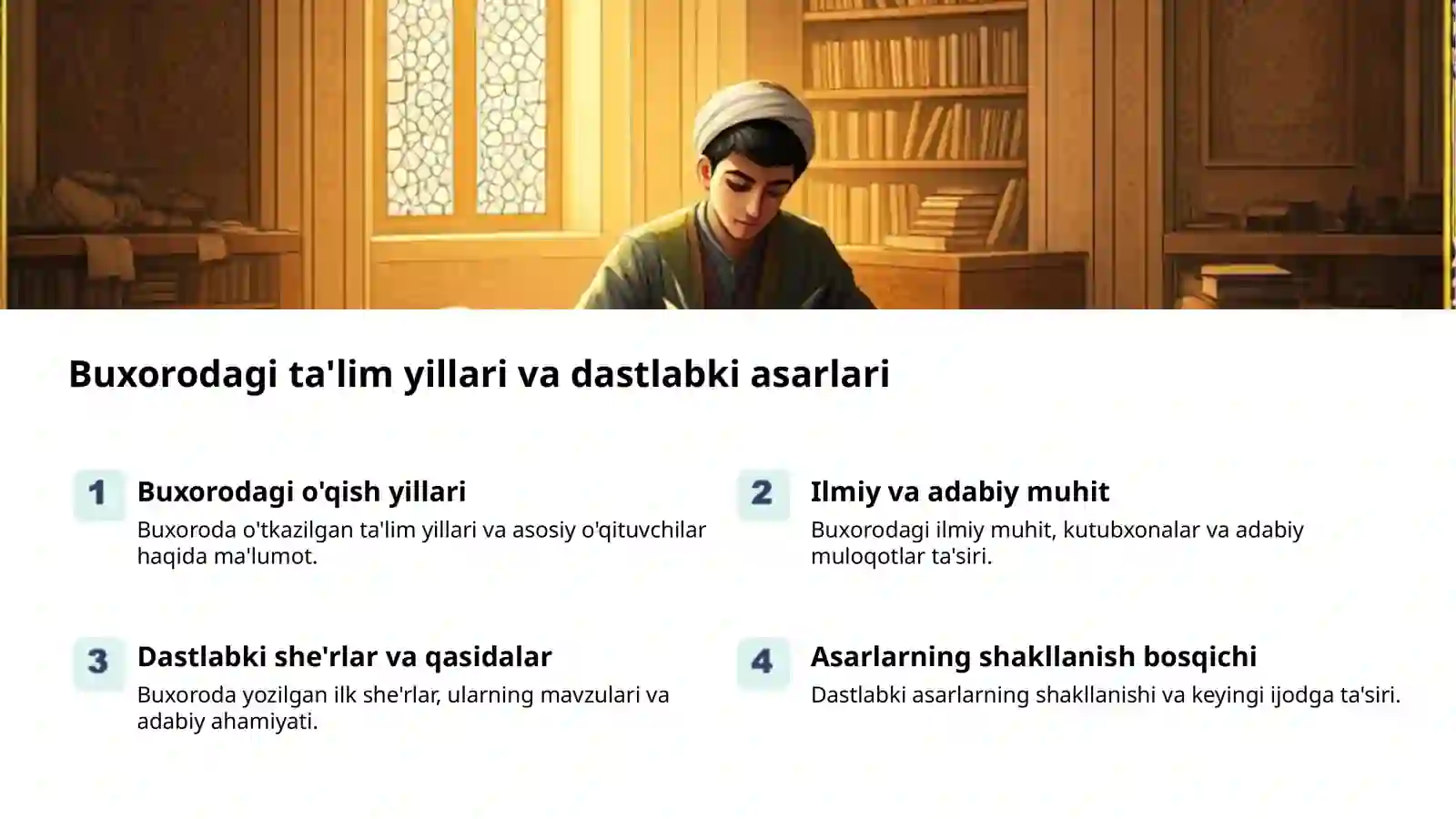 Buxorodagi ta'lim yillari va dastlabki asarlari

1
Buxorodagi o'qish yillari
Buxoroda o'tkazilgan ta'lim yillari va asosiy o'qituvchilar haqida ma'lumot.

2
Ilmiy va adabiy muhit
Buxorodagi ilmiy muhit, kutubxonalar va adabiy muloqotlar ta'siri.

3
Dastlabki she'rlar va qasidalar
Buxoroda yozilgan ilk she'rlar, ularning mavzulari va adabiy ahamiyati.

4
Asarlarning shakllanish bosqichi
Dastlabki asarlarning shakllanishi va keyingi ijodga ta'siri.